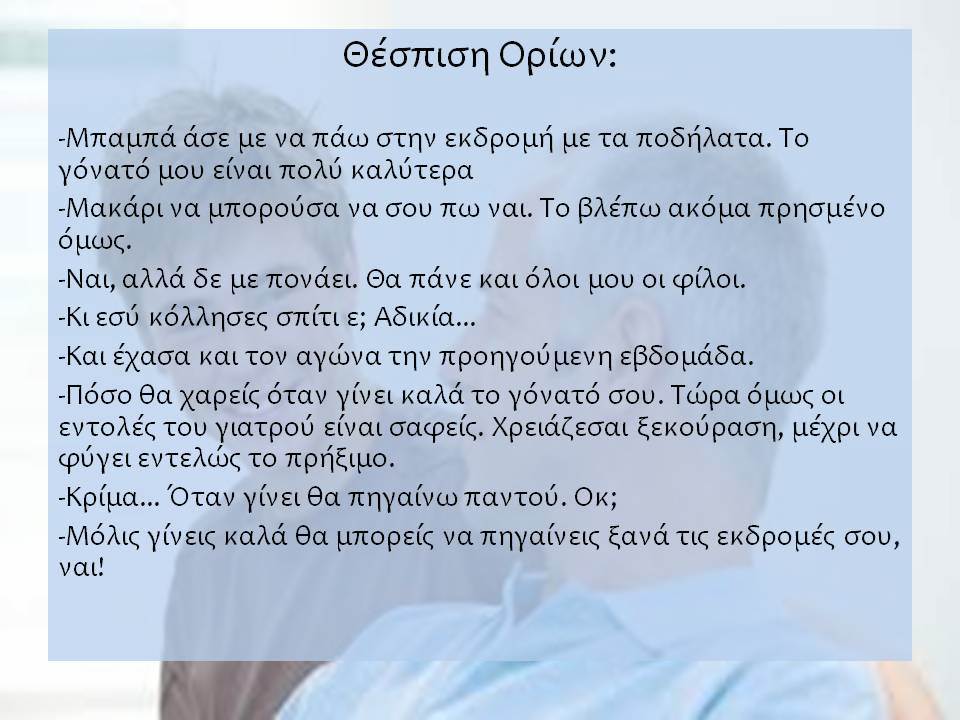 Θέσπιση Ορίων:

-Μπαμπά άσε με να πάω στην εκδρομή με τα ποδήλατα. Το γόνατό μου είναι πολύ καλύτερα

-Μακάρι να μπορούσα να σου πω ναι. Το βλέπω ακόμα πρησμένο όμως.

-Ναι, αλλά δε με πονάει. Θα πάνε και όλοι μου οι φίλοι.

-Κι εσύ κόλλησες σπίτι ε; Αδικία...

-Και έχασα και τον αγώνα την προηγούμενη εβδομάδα.

-Πόσο θα χαρείς όταν γίνει καλά το γόνατό σου. Τώρα όμως οι εντολές του γιατρού είναι σαφείς. Χρειάζεσαι ξεκούραση, μέχρι να φύγει εντελώς το πρήξιμο.

-Κρίμα... Όταν γίνει θα πηγαίνω παντού. Οκ;

-Μόλις γίνεις καλά θα μπορείς να πηγαίνεις ξανά τις εκδρομές σου, ναι!